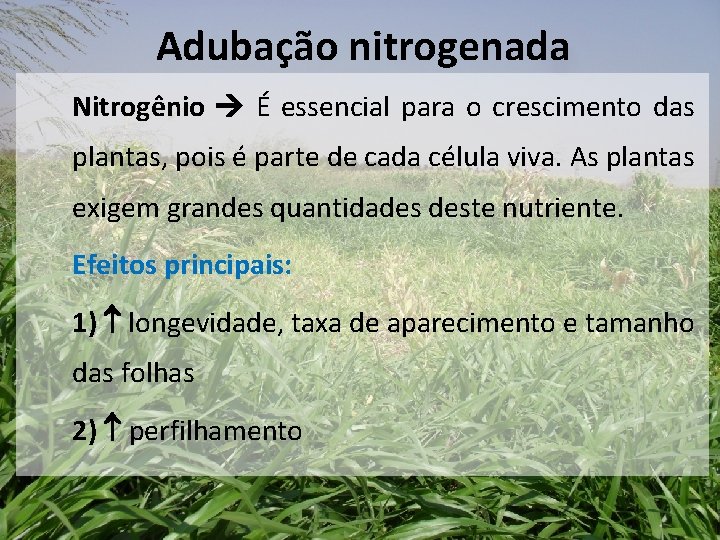 Adubação nitrogenada

Nitrogênio → É essencial para o crescimento das plantas, pois é parte de cada célula viva. As plantas exigem grandes quantidades deste nutriente.

Efeitos principais:

1) ↑ longevidade, taxa de aparecimento e tamanho das folhas

2) ↑ perfilhamento